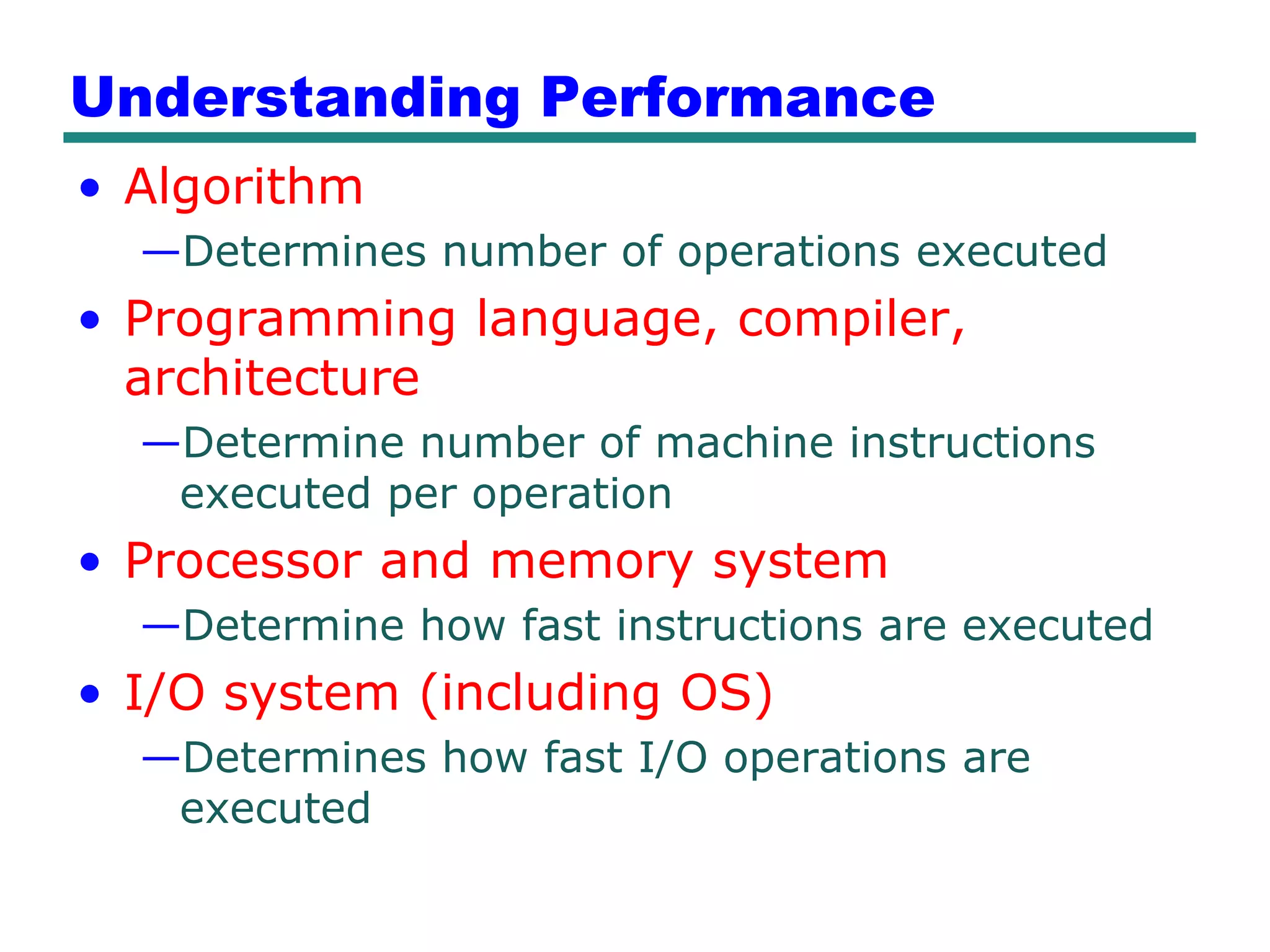 Understanding Performance

• Algorithm
—Determines number of operations executed
• Programming language, compiler, architecture
—Determine number of machine instructions executed per operation
• Processor and memory system
—Determine how fast instructions are executed
• I/O system (including OS)
—Determines how fast I/O operations are executed